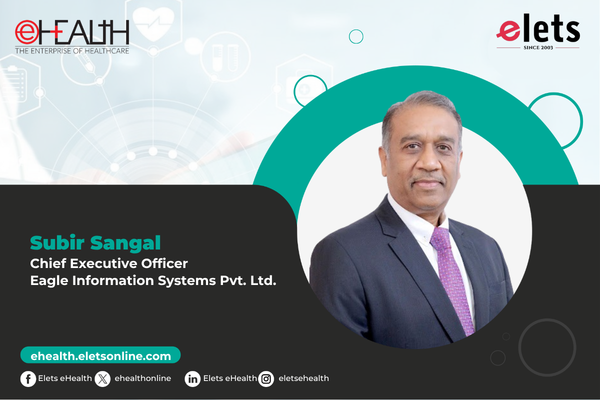 eHEALTH
THE ENTERPRISE OF HEALTHCARE

elets
SINCE 2003

Subir Sangal
Chief Executive Officer
Eagle Information Systems Pvt. Ltd.

ehealth.eletsonline.com

Elets eHealth ehealthonline Elets eHealth eletsehealth